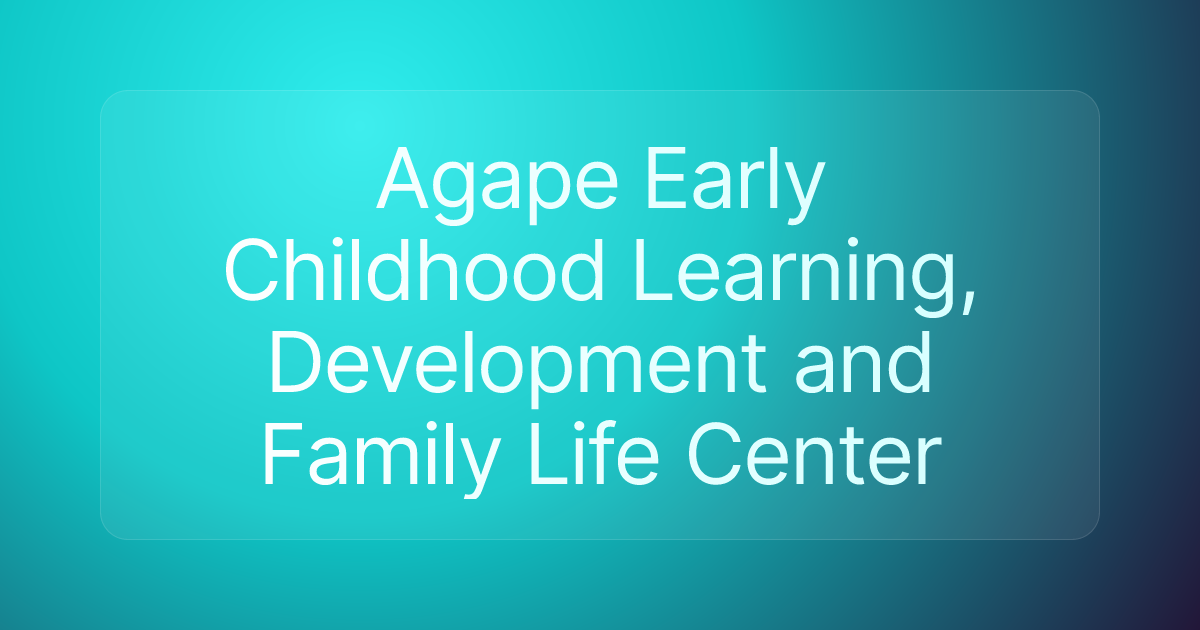 Agape Early Childhood Learning, Development and Family Life Center